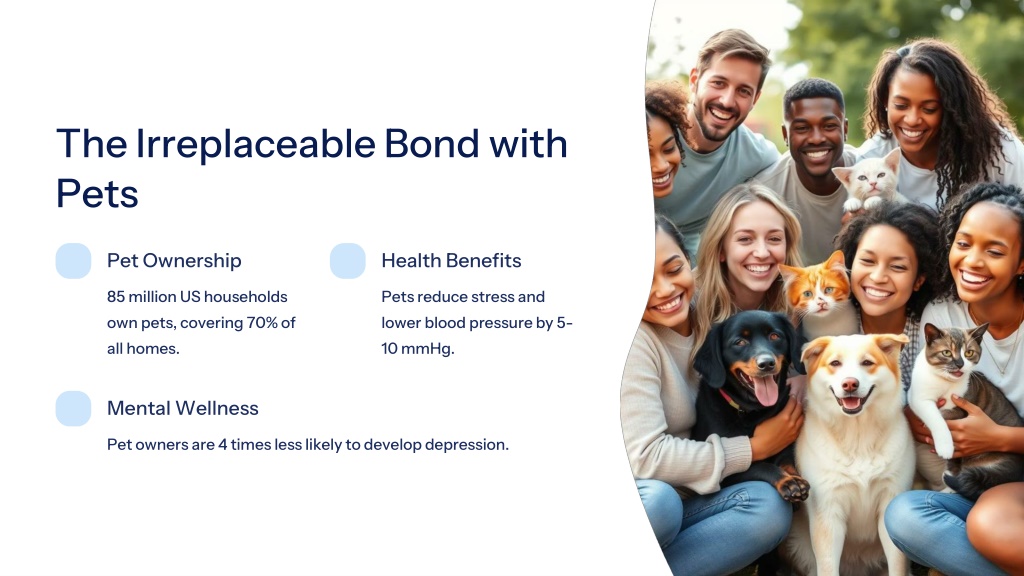 The Irreplaceable Bond with Pets

Pet Ownership

85 million US households own pets, covering 70% of all homes.

Health Benefits

Pets reduce stress and lower blood pressure by 5-10 mmHg.

Mental Wellness

Pet owners are 4 times less likely to develop depression.